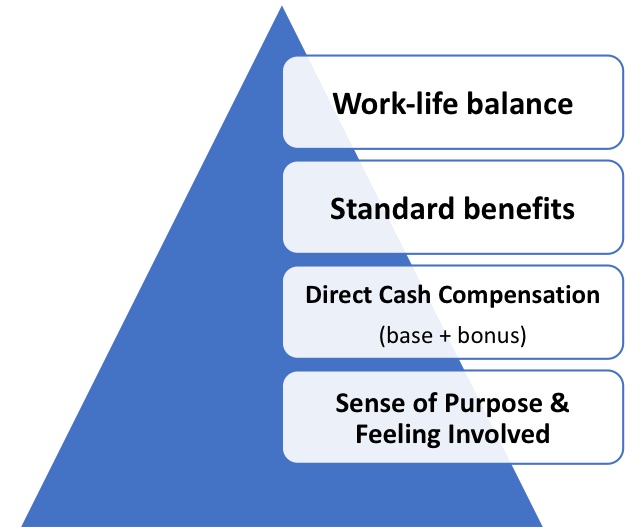 Work-life balance

Standard benefits

Direct Cash Compensation
(base + bonus)

Sense of Purpose & Feeling Involved